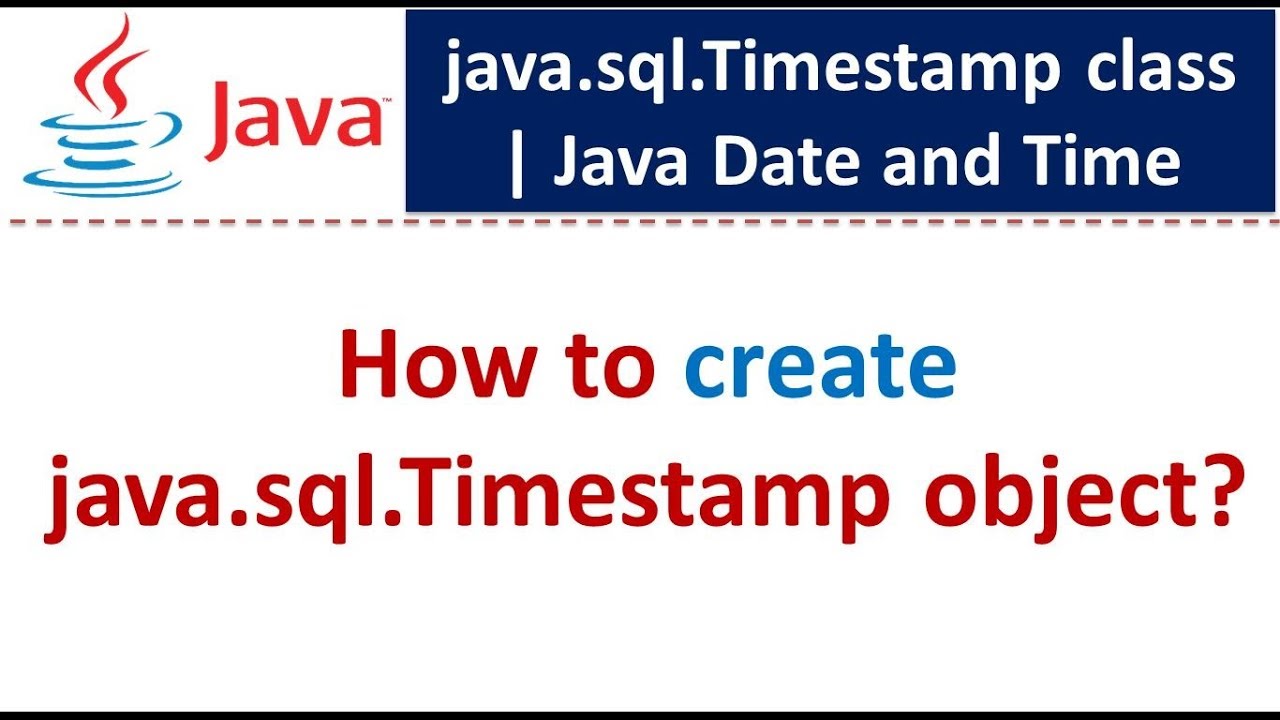 Java

java.sql.Timestamp class | Java Date and Time

How to create java.sql.Timestamp object?